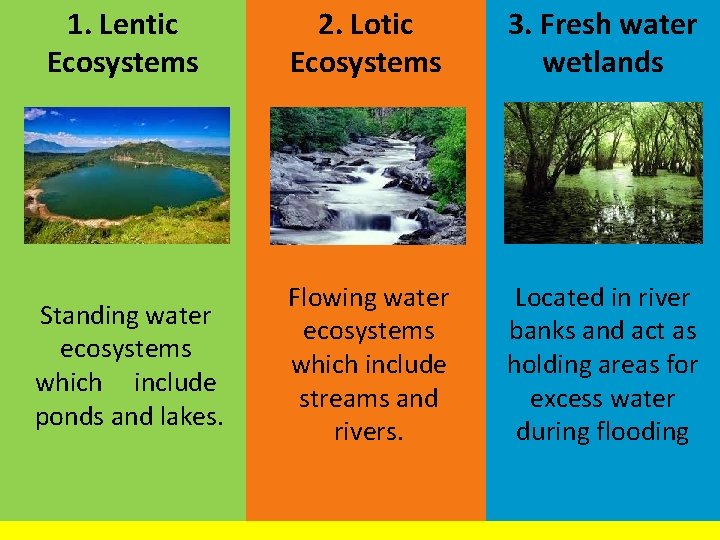 1. Lentic Ecosystems

Standing water ecosystems which include ponds and lakes.

2. Lotic Ecosystems

Flowing water ecosystems which include streams and rivers.

3. Fresh water wetlands

Located in river banks and act as holding areas for excess water during flooding